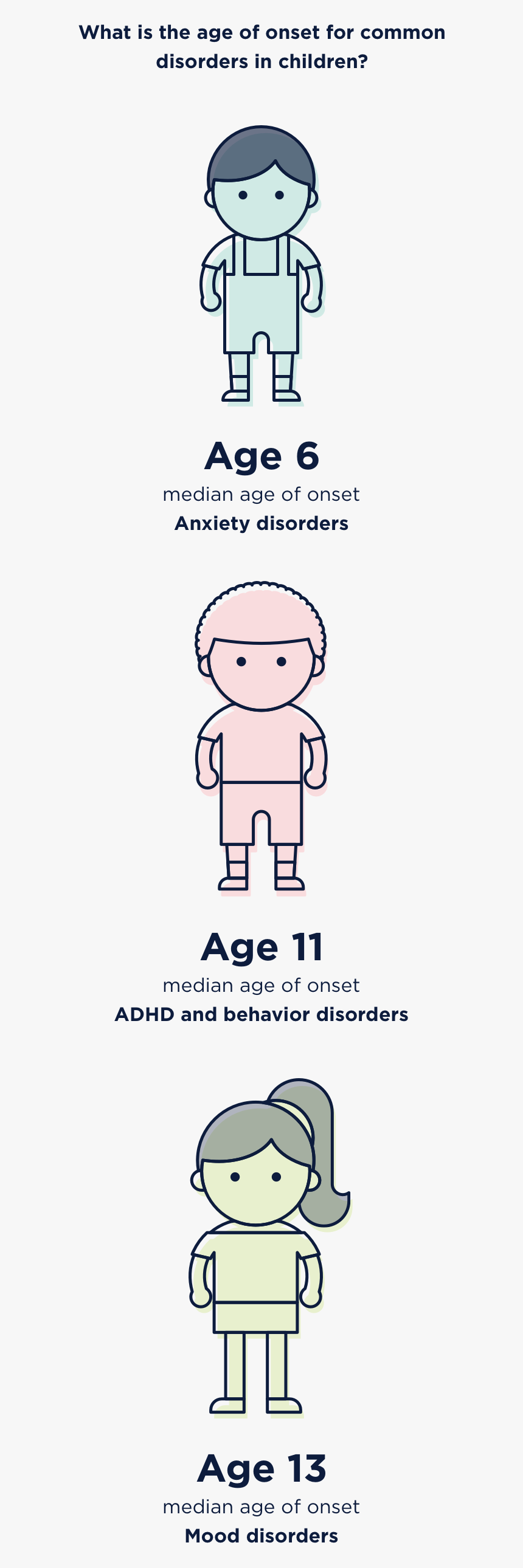 What is the age of onset for common disorders in children?

Age 6
median age of onset
Anxiety disorders

Age 11
median age of onset
ADHD and behavior disorders

Age 13
median age of onset
Mood disorders